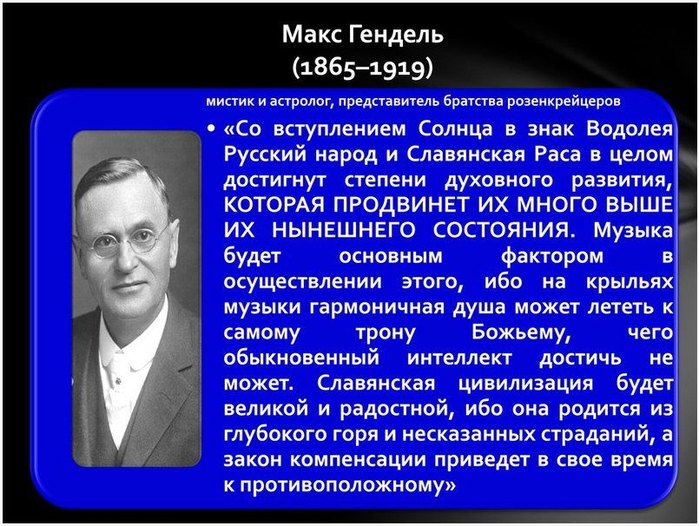 Макс Гендель
(1865–1919)

мистик и астролог, представитель братства розенкрейцеров

• «Со вступлением Солнца в знак Водолея Русский народ и Славянская Раса в целом достигнут степени духовного развития, КОТОРАЯ ПРОДВИНЕТ ИХ МНОГО ВЫШЕ ИХ НЫНЕШНЕГО СОСТОЯНИЯ. Музыка будет основным фактором в осуществлении этого, ибо на крыльях музыки гармоничная душа может лететь к самому трону Божьему, чего обыкновенный интеллект достичь не может. Славянская цивилизация будет великой и радостной, ибо она родится из глубокого горя и несказанных страданий, а закон компенсации приведет в свое время к противоположному»